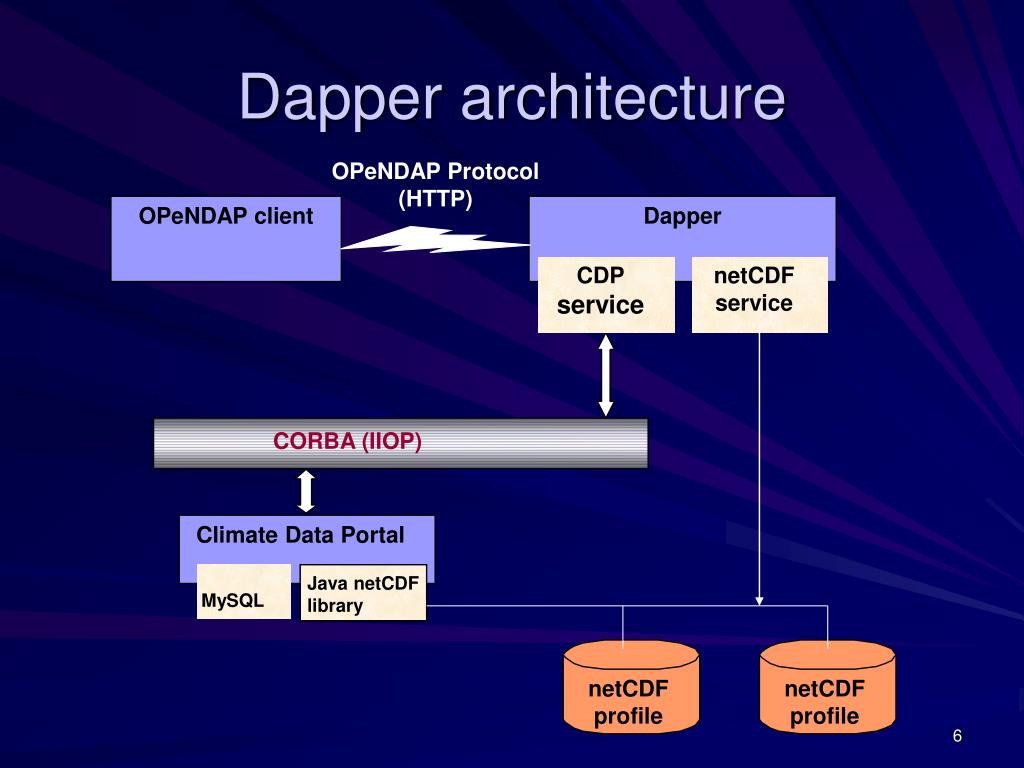 Dapper architecture

OPeNDAP Protocol (HTTP)

OPeNDAP client

Dapper

CDP service

netCDF service

CORBA (IIOP)

Climate Data Portal

MySQL

Java netCDF library

netCDF profile

netCDF profile

6